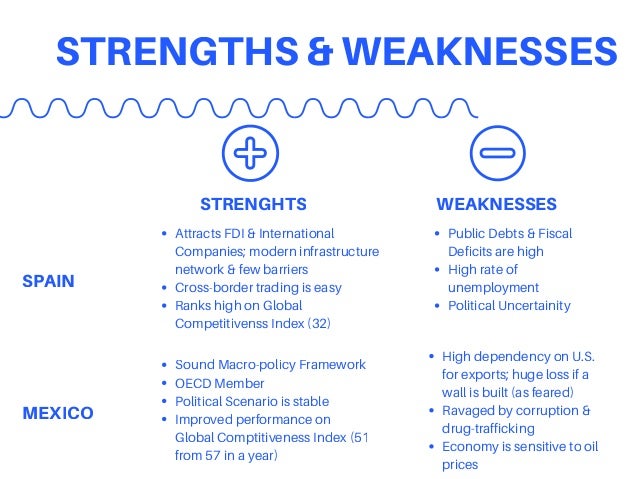 STRENGTHS & WEAKNESSES

| | STRENGHTS | WEAKNESSES |
|---|---|---|
| SPAIN | • Attracts FDI & International Companies; modern infrastructure network & few barriers • Cross-border trading is easy • Ranks high on Global Competitivenss Index (32) | • Public Debts & Fiscal Deficits are high • High rate of unemployment • Political Uncertainity |
| MEXICO | • Sound Macro-policy Framework • OECD Member • Political Scenario is stable • Improved performance on Global Comptitiveness Index (51 from 57 in a year) | • High dependency on U.S. for exports; huge loss if a wall is built (as feared) • Ravaged by corruption & drug-trafficking • Economy is sensitive to oil prices |